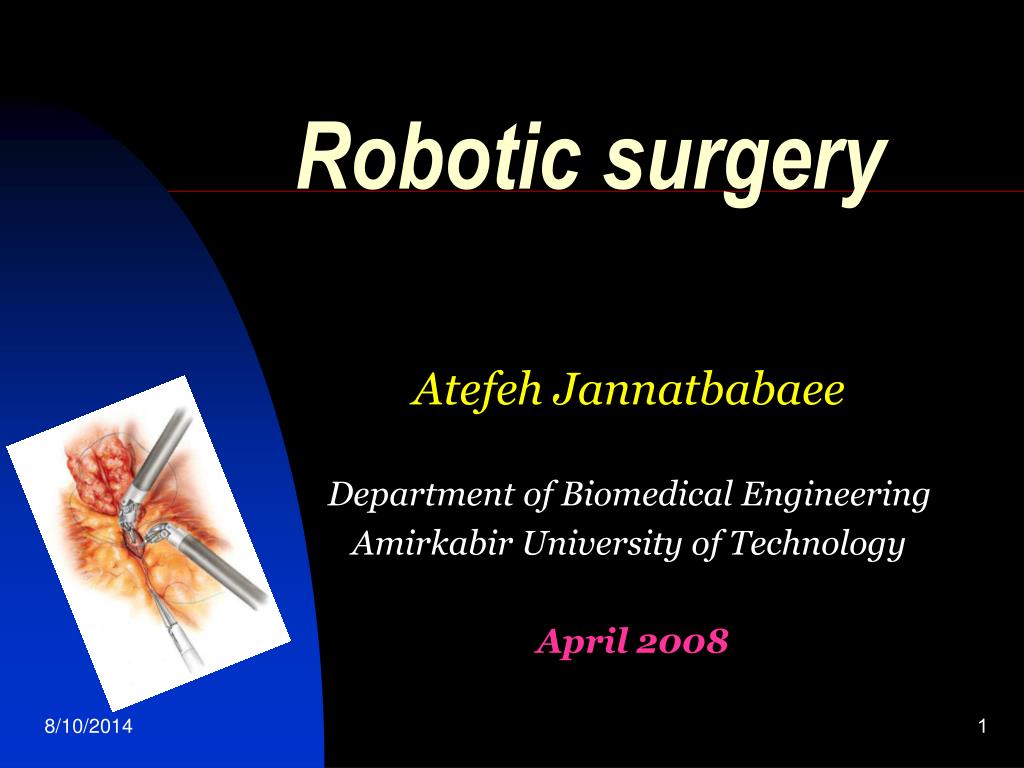 Robotic surgery

Atefeh Jannatbabaee

Department of Biomedical Engineering
Amirkabir University of Technology

April 2008

8/10/2014

1